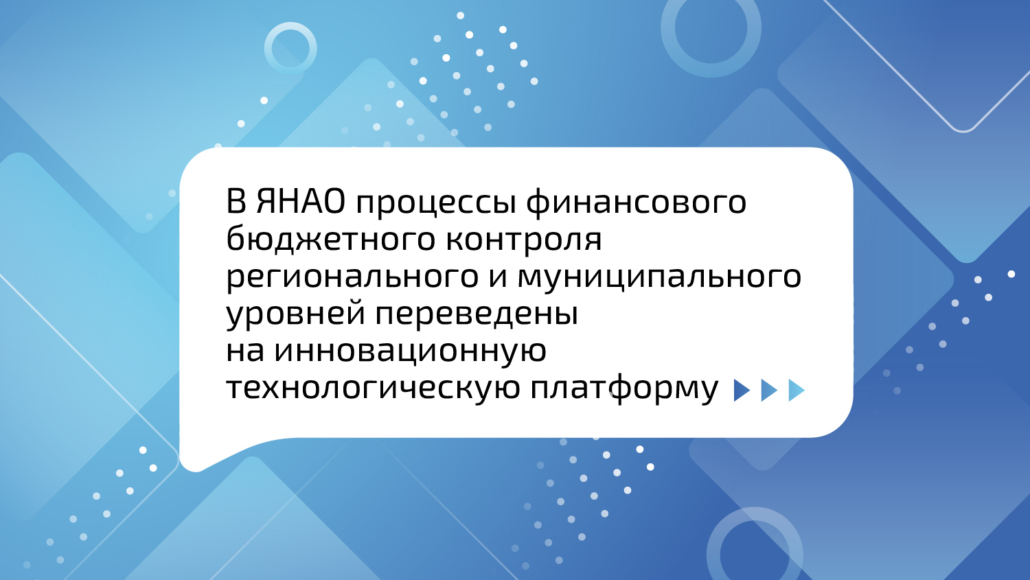 В ЯНАО процессы финансового бюджетного контроля регионального и муниципального уровней переведены на инновационную технологическую платформу